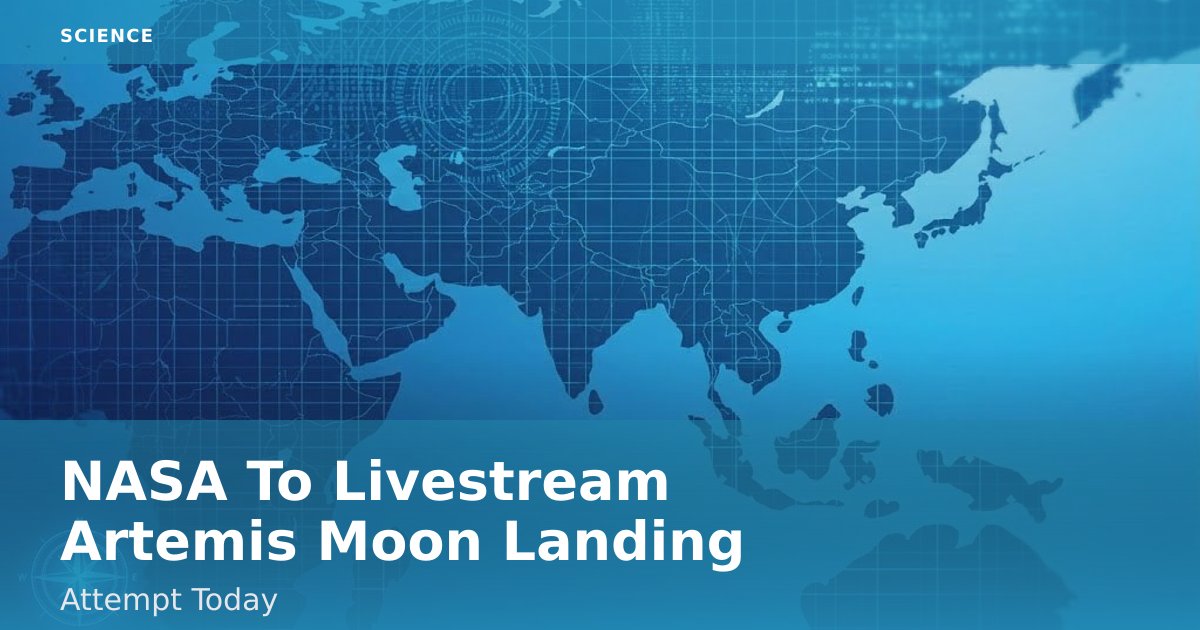 SCIENCE

NASA To Livestream Artemis Moon Landing

Attempt Today